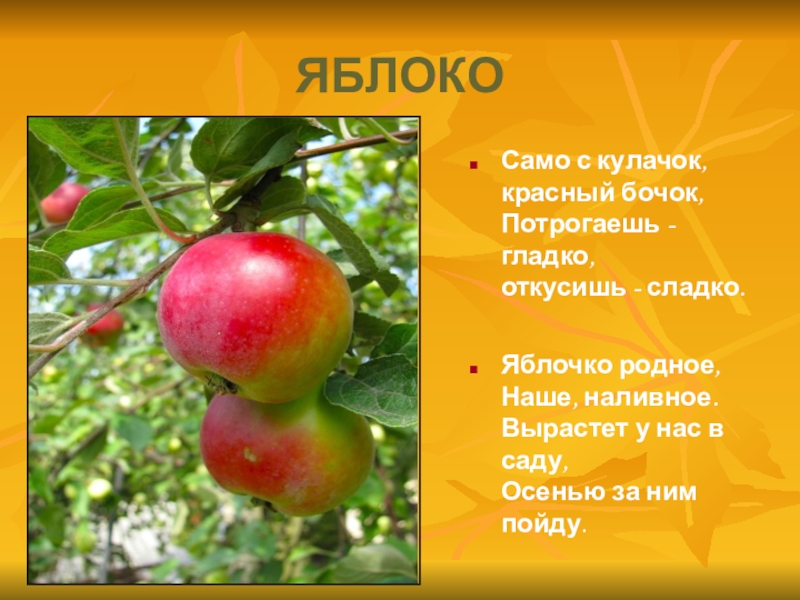 ЯБЛОКО

Само с кулачок, красный бочок, Потрогаешь - гладко, откусишь - сладко.

Яблочко родное, Наше, наливное. Вырастет у нас в саду, Осенью за ним пойду.